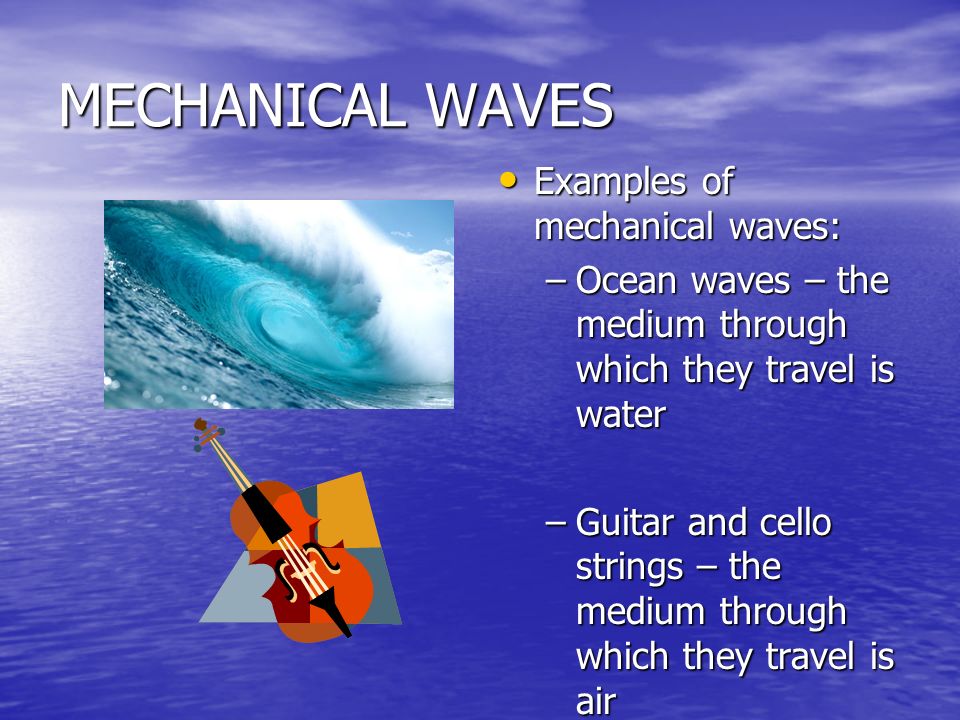 MECHANICAL WAVES

• Examples of mechanical waves:

– Ocean waves – the medium through which they travel is water

– Guitar and cello strings – the medium through which they travel is air